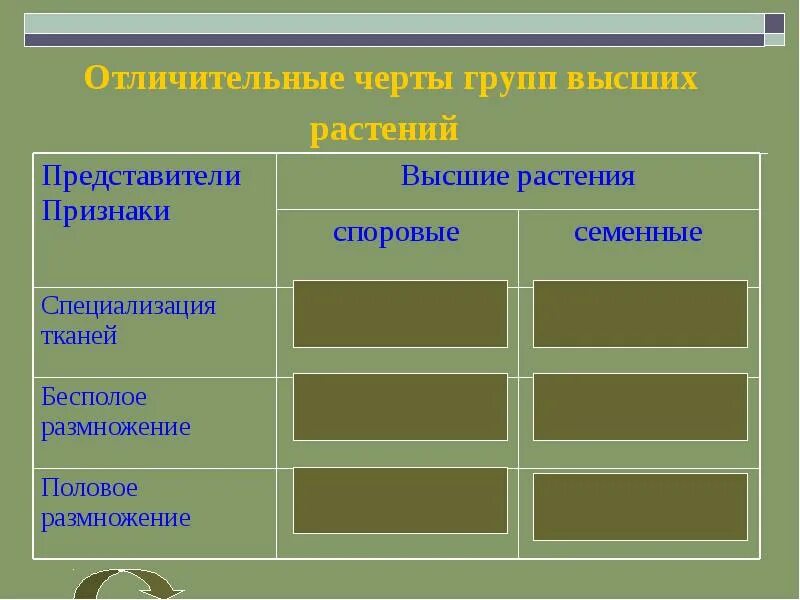 Отличительные черты групп высших растений

| Представители Признаки | Высшие растения | |
|---|---|---|
| | споровые | семенные |
| Специализация тканей | | |
| Бесполое размножение | | |
| Половое размножение | | |